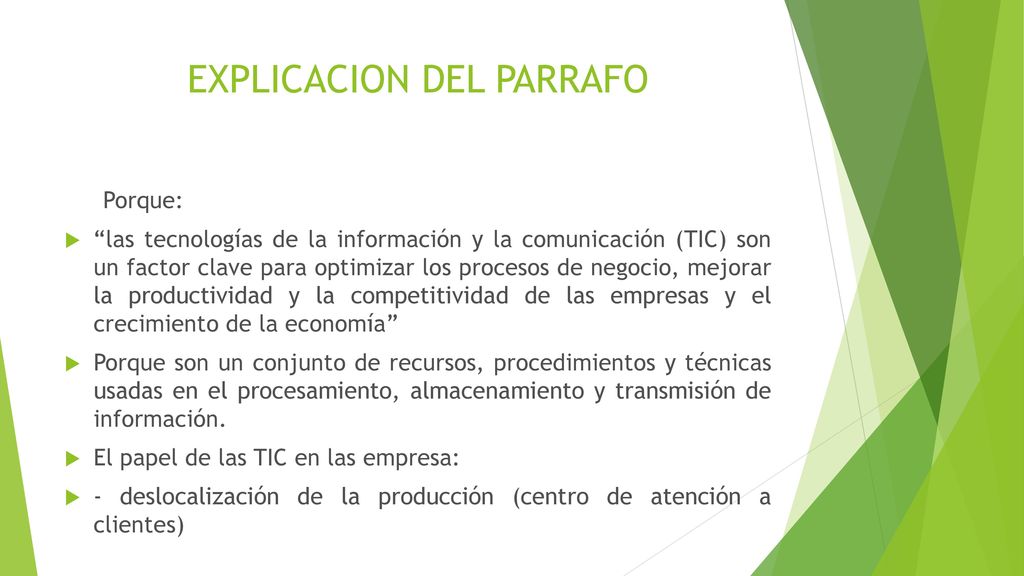 EXPLICACION DEL PARRAFO

Porque:

“las tecnologías de la información y la comunicación (TIC) son un factor clave para optimizar los procesos de negocio, mejorar la productividad y la competitividad de las empresas y el crecimiento de la economía”

Porque son un conjunto de recursos, procedimientos y técnicas usadas en el procesamiento, almacenamiento y transmisión de información.

El papel de las TIC en las empresa:

- deslocalización de la producción (centro de atención a clientes)